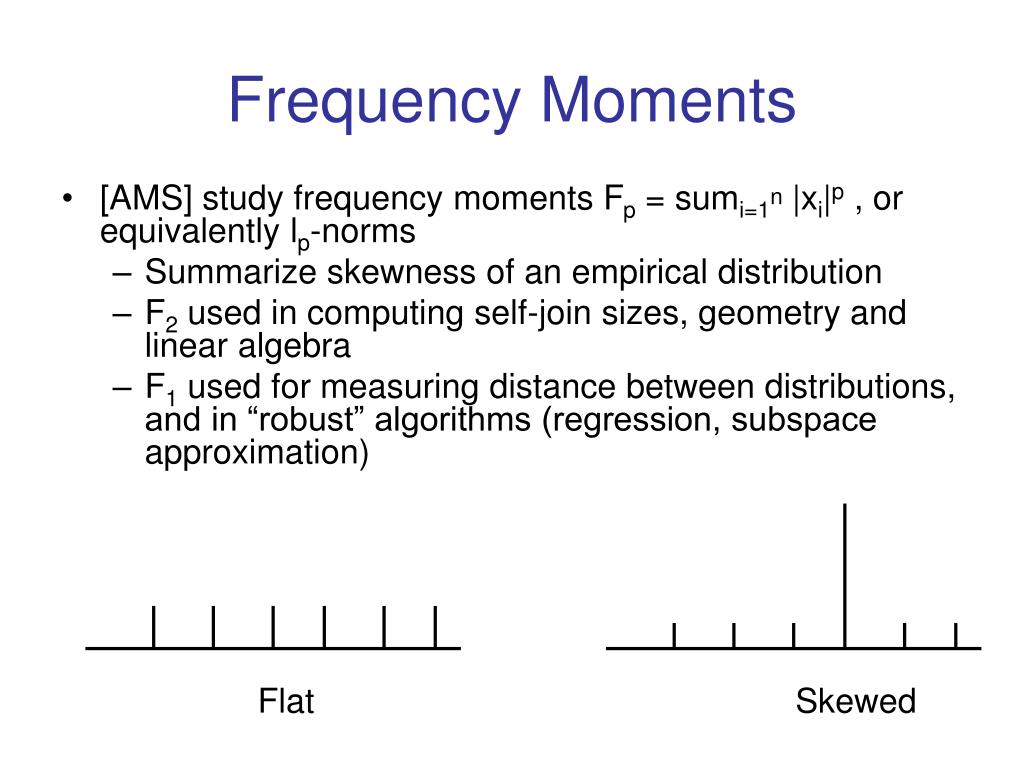 Frequency Moments

• [AMS] study frequency moments $F_p = sum_{i=1}^n |x_i|^p$ , or equivalently $l_p$-norms
 – Summarize skewness of an empirical distribution
 – $F_2$ used in computing self-join sizes, geometry and linear algebra
 – $F_1$ used for measuring distance between distributions, and in “robust” algorithms (regression, subspace approximation)

Flat

Skewed